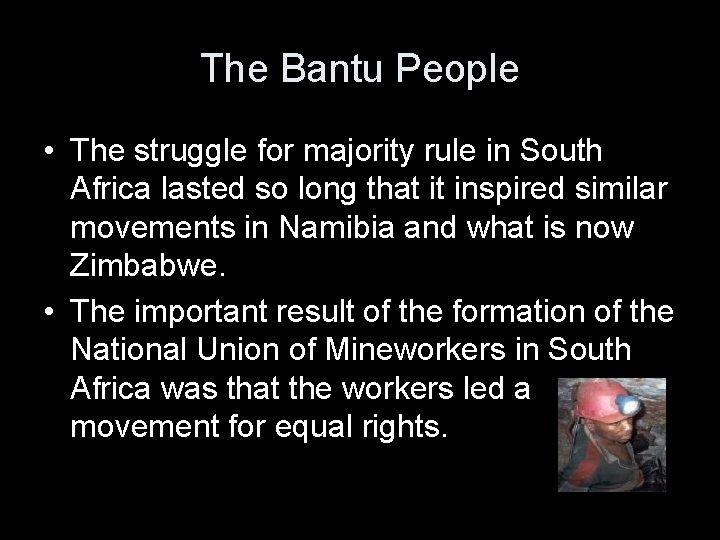 The Bantu People

• The struggle for majority rule in South Africa lasted so long that it inspired similar movements in Namibia and what is now Zimbabwe.

• The important result of the formation of the National Union of Mineworkers in South Africa was that the workers led a movement for equal rights.